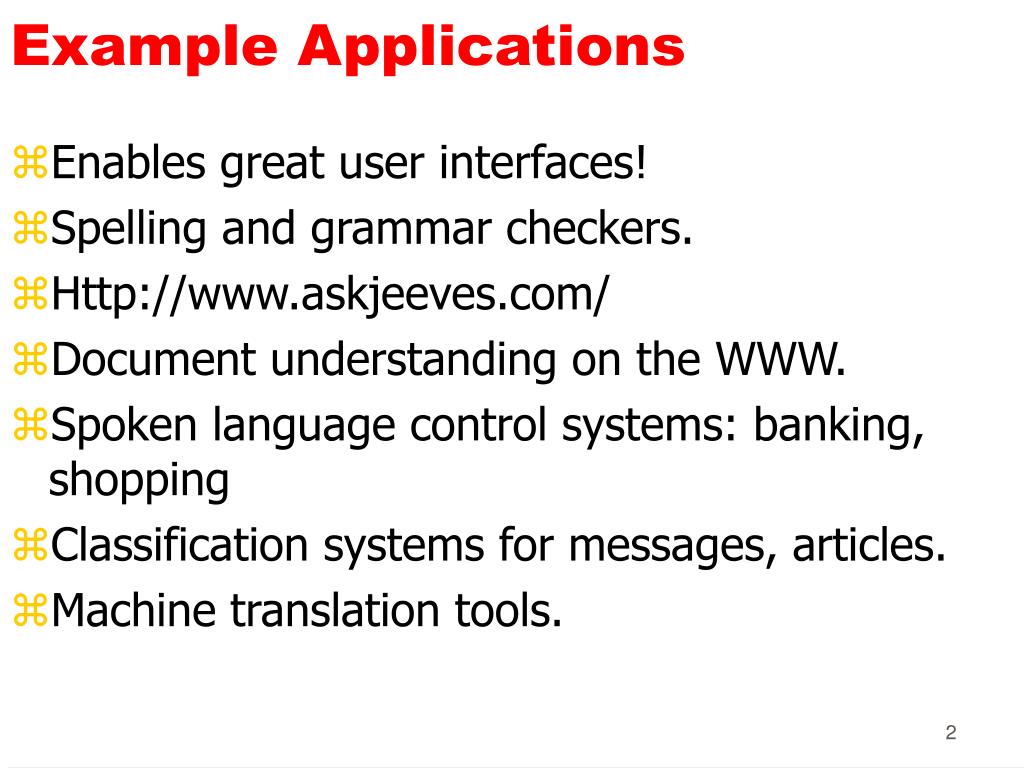 Example Applications

⌘Enables great user interfaces!

⌘Spelling and grammar checkers.

⌘Http://www.askjeeves.com/

⌘Document understanding on the WWW.

⌘Spoken language control systems: banking, shopping

⌘Classification systems for messages, articles.

⌘Machine translation tools.

2